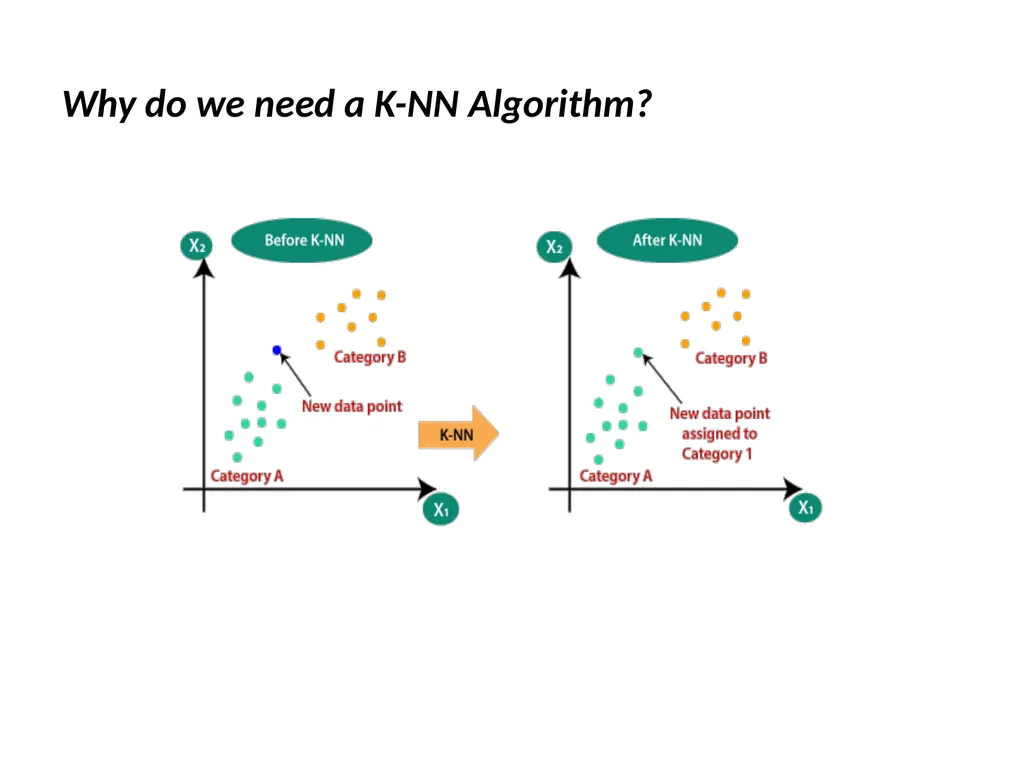 Why do we need a K-NN Algorithm?

$X_2$

Before K-NN

Category B

New data point

Category A

$X_1$

K-NN

$X_2$

After K-NN

Category B

New data point assigned to Category 1

Category A

$X_1$